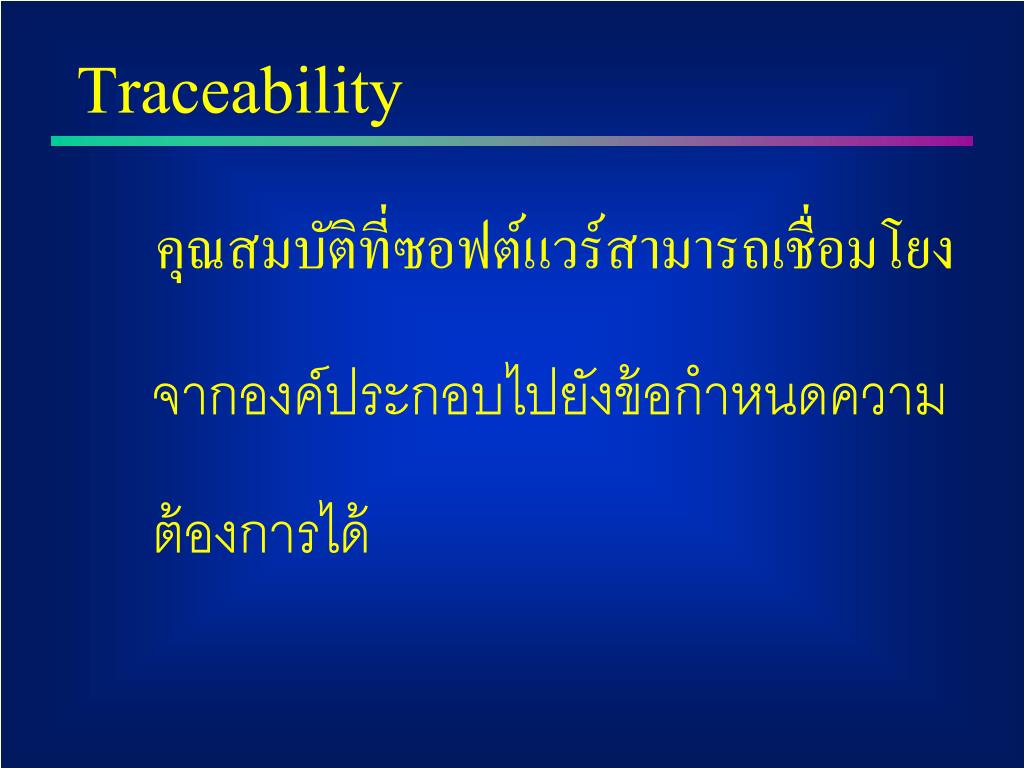 Traceability

คุณสมบัติที่ซอฟต์แวร์สามารถเชื่อมโยงจากองค์ประกอบไปยังข้อกำหนดความต้องการได้